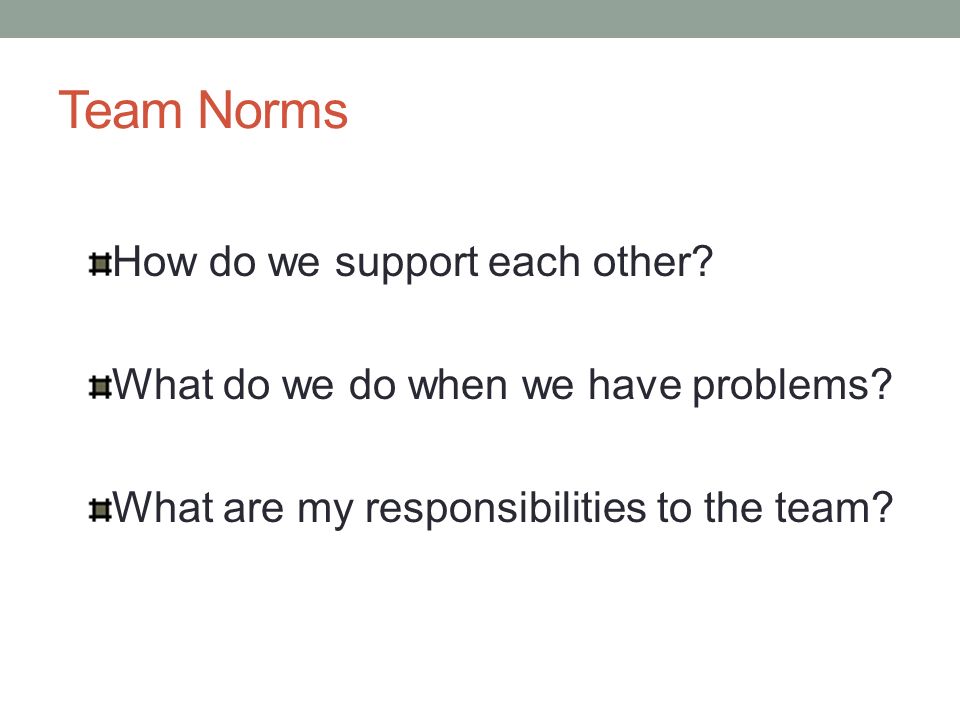 Team Norms

How do we support each other?

What do we do when we have problems?

What are my responsibilities to the team?